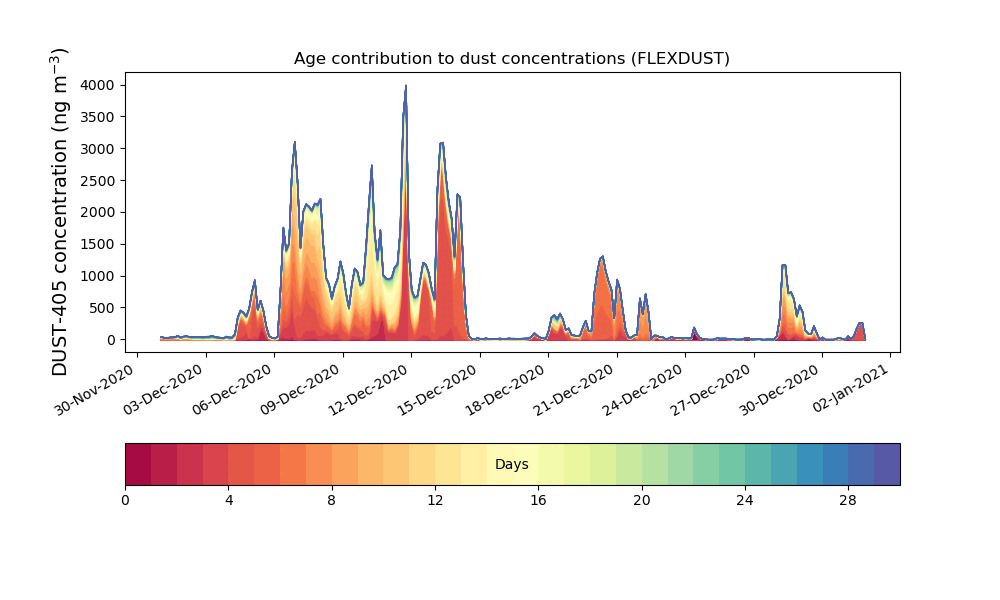 Age contribution to dust concentrations (FLEXDUST)

DUST-405 concentration (ng m$^{-3}$)

4000
3500
3000
2500
2000
1500
1000
500
0

30-Nov-2020
03-Dec-2020
06-Dec-2020
09-Dec-2020
12-Dec-2020
15-Dec-2020
18-Dec-2020
21-Dec-2020
24-Dec-2020
27-Dec-2020
30-Dec-2020
02-Jan-2021

Days

0
4
8
12
16
20
24
28